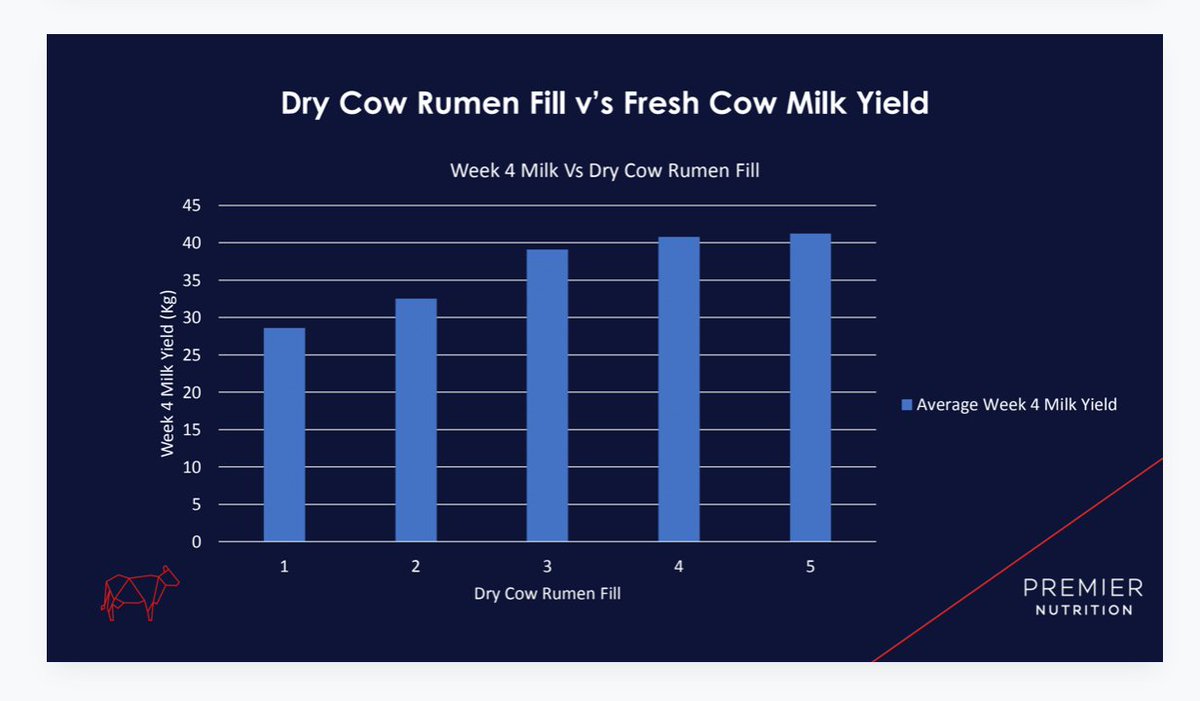 Dry Cow Rumen Fill v's Fresh Cow Milk Yield

Week 4 Milk Vs Dry Cow Rumen Fill

Week 4 Milk Yield (Kg)

45
40
35
30
25
20
15
10
5
0

1 2 3 4 5

Dry Cow Rumen Fill

Average Week 4 Milk Yield

PREMIER
NUTRITION